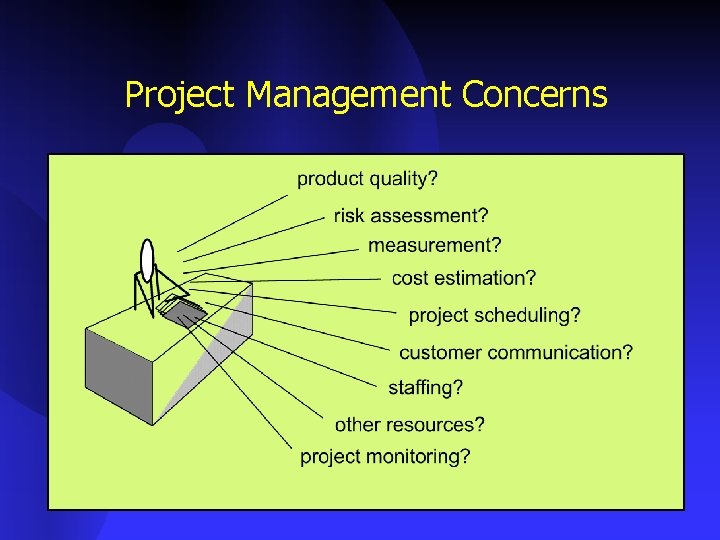 Project Management Concerns

product quality?
risk assessment?
measurement?
cost estimation?
project scheduling?
customer communication?
staffing?
other resources?
project monitoring?